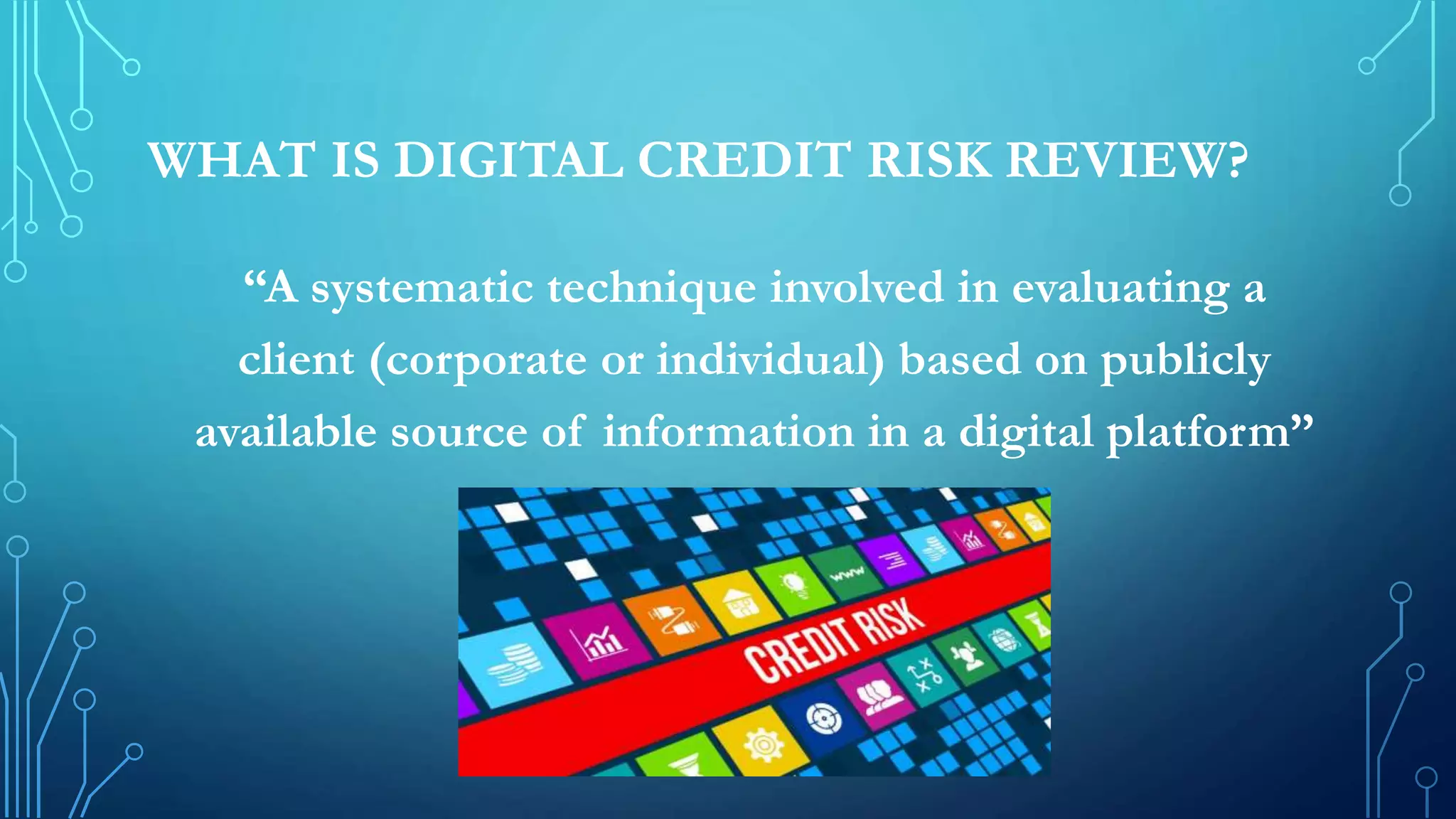 WHAT IS DIGITAL CREDIT RISK REVIEW?

“A systematic technique involved in evaluating a client (corporate or individual) based on publicly available source of information in a digital platform”

www

CREDIT RISK